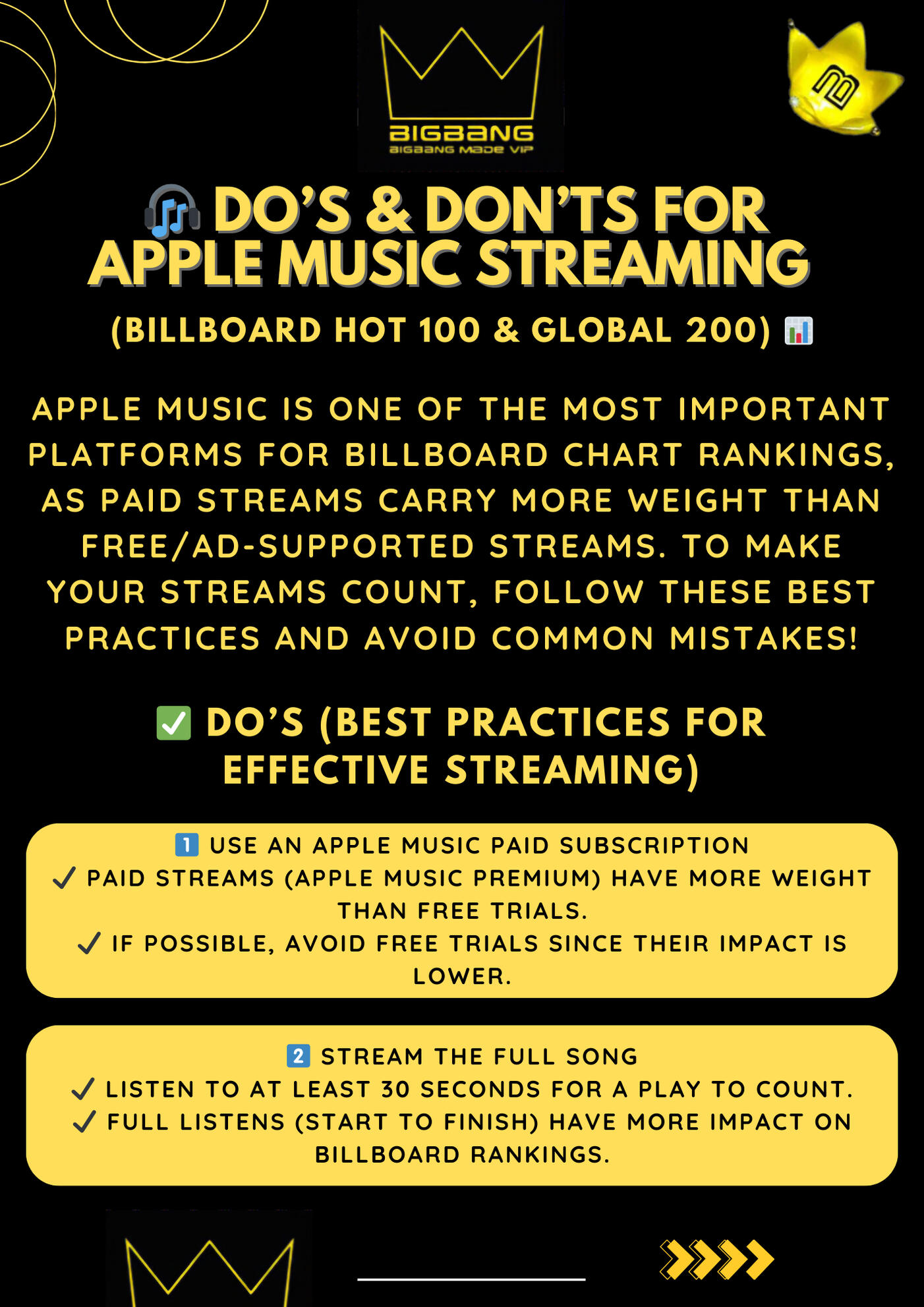 BIGBANG
BIGBANG MADE VIP

🎧 DO'S & DON'TS FOR APPLE MUSIC STREAMING

(BILLBOARD HOT 100 & GLOBAL 200) 📊

APPLE MUSIC IS ONE OF THE MOST IMPORTANT PLATFORMS FOR BILLBOARD CHART RANKINGS, AS PAID STREAMS CARRY MORE WEIGHT THAN FREE/AD-SUPPORTED STREAMS. TO MAKE YOUR STREAMS COUNT, FOLLOW THESE BEST PRACTICES AND AVOID COMMON MISTAKES!

✅ DO'S (BEST PRACTICES FOR EFFECTIVE STREAMING)

1️⃣ USE AN APPLE MUSIC PAID SUBSCRIPTION
✓ PAID STREAMS (APPLE MUSIC PREMIUM) HAVE MORE WEIGHT THAN FREE TRIALS.
✓ IF POSSIBLE, AVOID FREE TRIALS SINCE THEIR IMPACT IS LOWER.

2️⃣ STREAM THE FULL SONG
✓ LISTEN TO AT LEAST 30 SECONDS FOR A PLAY TO COUNT.
✓ FULL LISTENS (START TO FINISH) HAVE MORE IMPACT ON BILLBOARD RANKINGS.